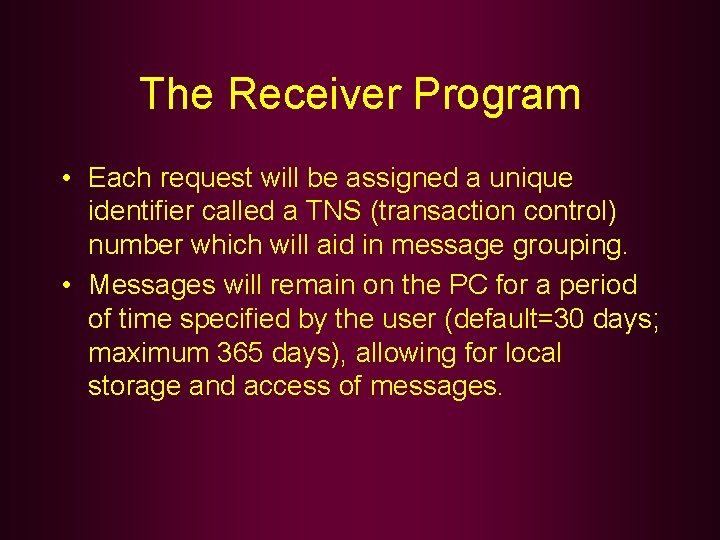 The Receiver Program

• Each request will be assigned a unique identifier called a TNS (transaction control) number which will aid in message grouping.
• Messages will remain on the PC for a period of time specified by the user (default=30 days; maximum 365 days), allowing for local storage and access of messages.